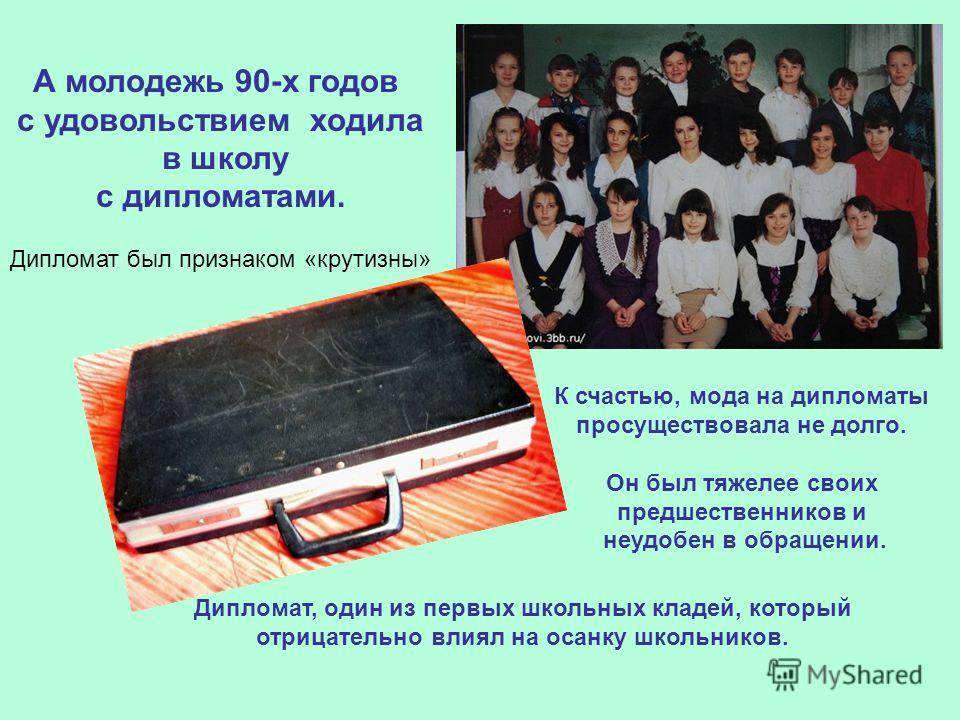 А молодежь 90-х годов с удовольствием ходила в школу с дипломатами.

Дипломат был признаком «крутизны»

ovi.3bb.ru/

К счастью, мода на дипломаты просуществовала не долго.

Он был тяжелее своих предшественников и неудобен в обращении.

Дипломат, один из первых школьных кладей, который отрицательно влиял на осанку школьников.

MyShared